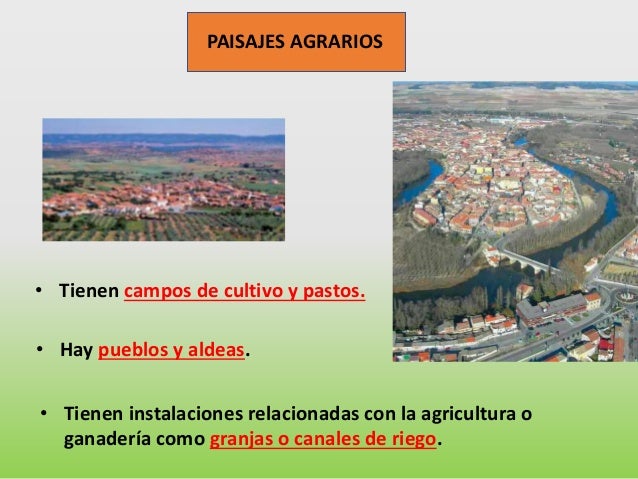 PAISAJES AGRARIOS

• Tienen campos de cultivo y pastos.

• Hay pueblos y aldeas.

• Tienen instalaciones relacionadas con la agricultura o ganadería como granjas o canales de riego.